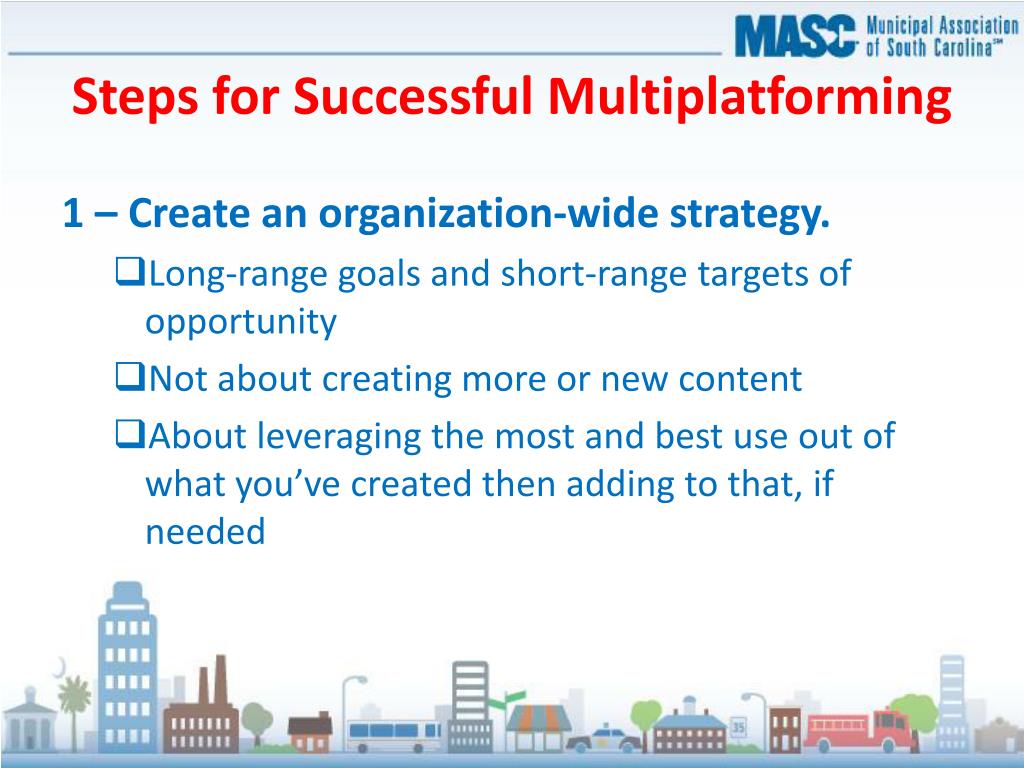 MASC Municipal Association of South Carolina℠

Steps for Successful Multiplatforming

1 – Create an organization-wide strategy.

❑Long-range goals and short-range targets of opportunity

❑Not about creating more or new content

❑About leveraging the most and best use out of what you've created then adding to that, if needed

35